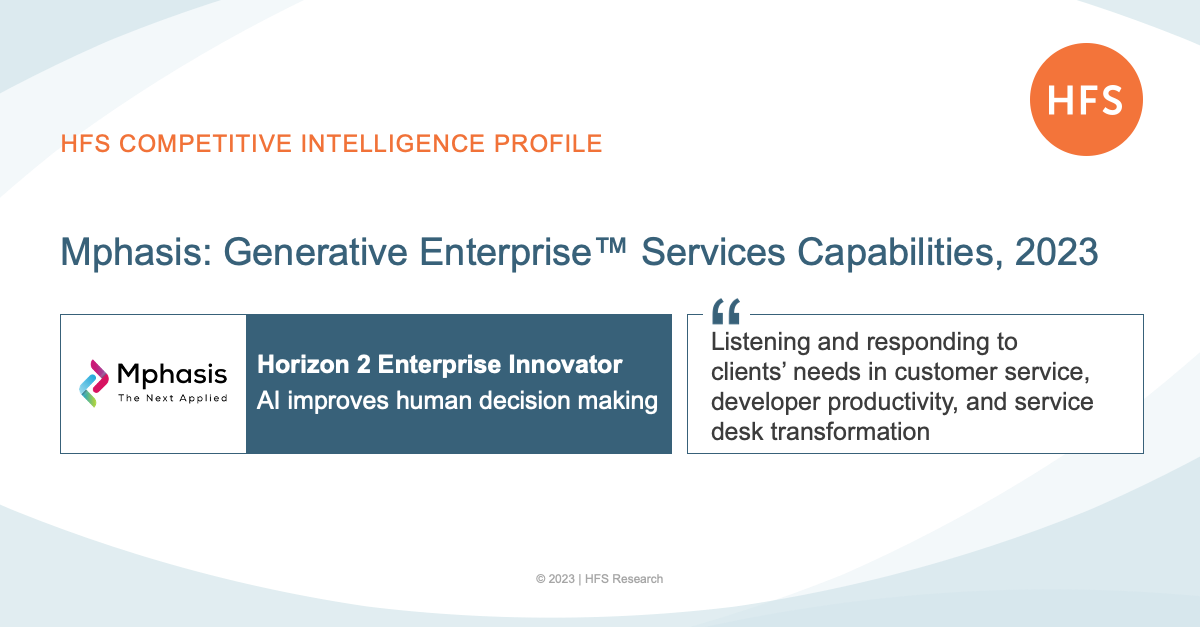 HFS

HFS COMPETITIVE INTELLIGENCE PROFILE

Mphasis: Generative Enterprise™ Services Capabilities, 2023

Mphasis
The Next Applied

Horizon 2 Enterprise Innovator
AI improves human decision making

“
Listening and responding to clients’ needs in customer service, developer productivity, and service desk transformation

© 2023 | HFS Research